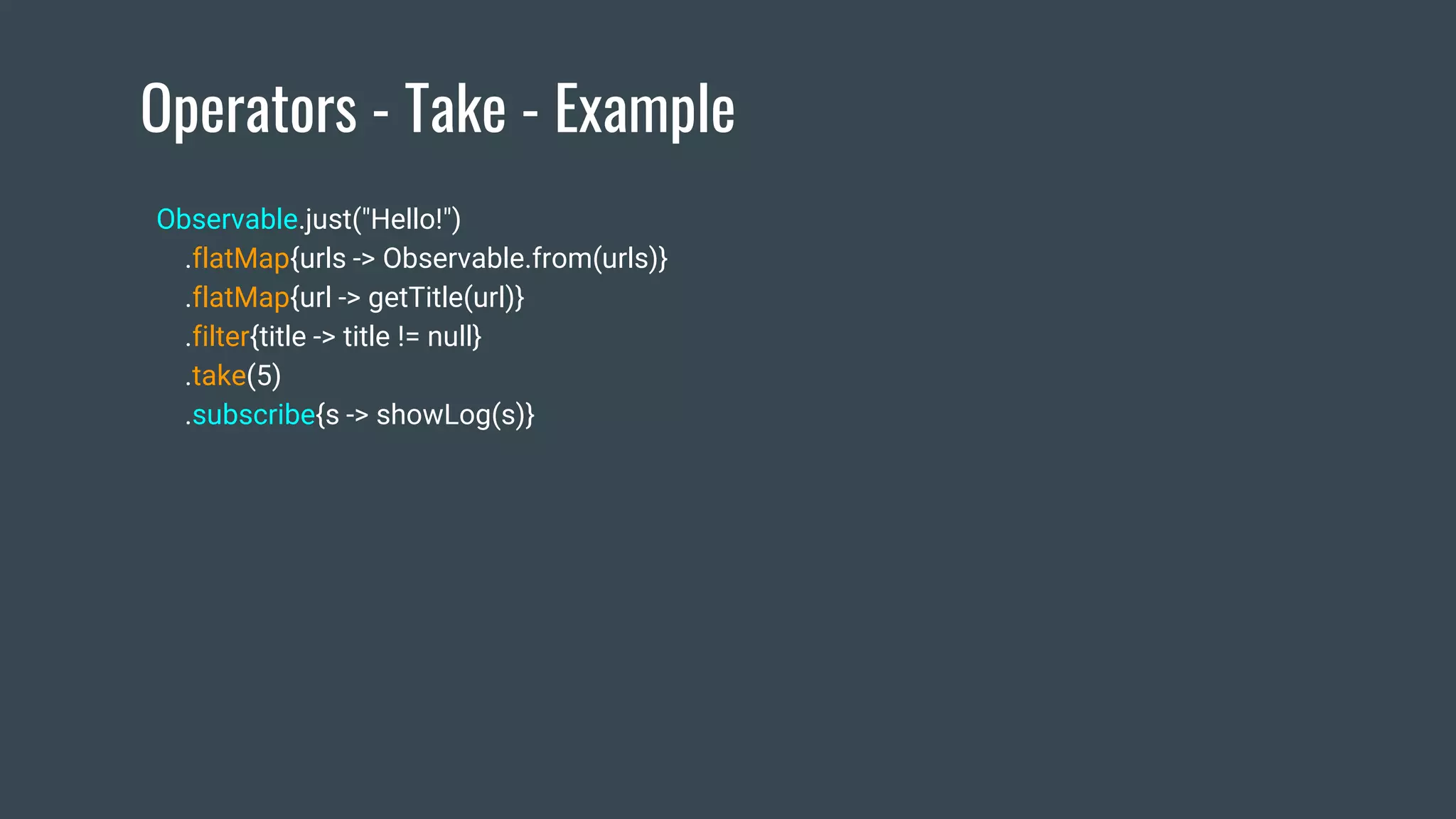 Operators - Take - Example

Observable.just("Hello!")
.flatMap{urls -> Observable.from(urls)}
.flatMap{url -> getTitle(url)}
.filter{title -> title != null}
.take(5)
.subscribe{s -> showLog(s)}